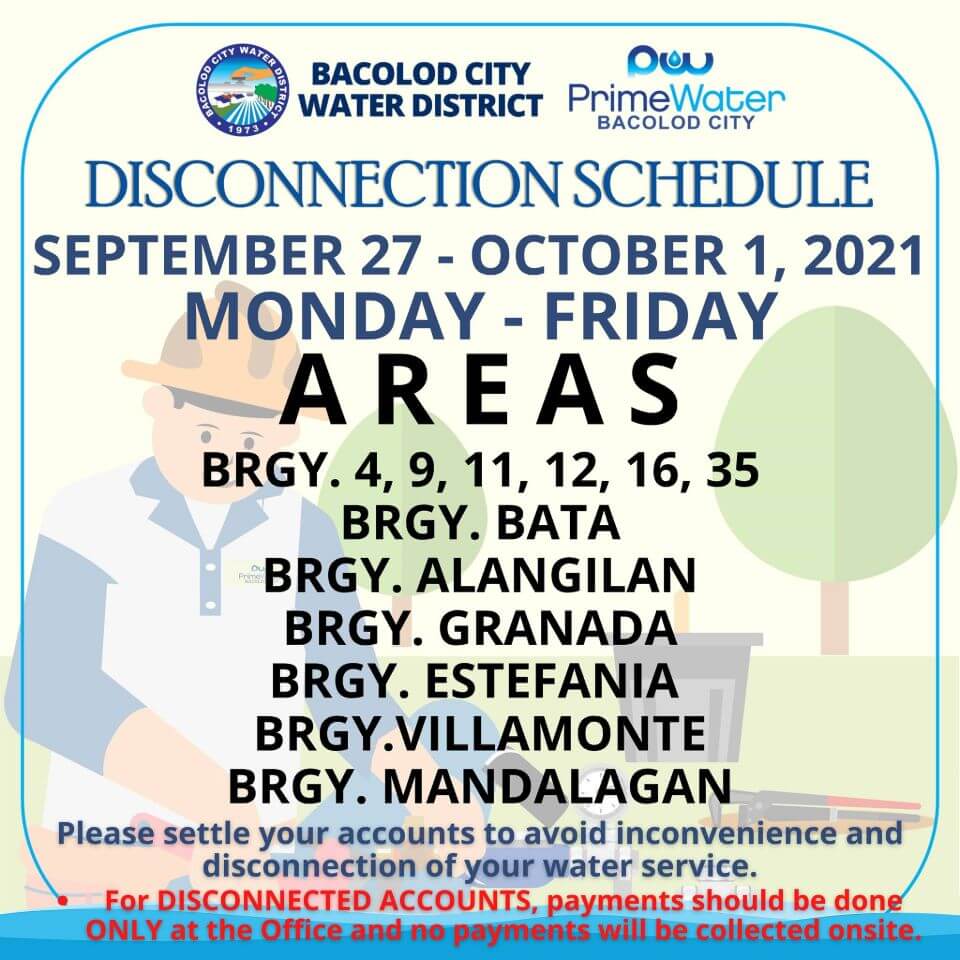 BACOLOD CITY WATER DISTRICT
1973

BACOLOD CITY WATER DISTRICT

PW
PrimeWater
BACOLOD CITY

DISCONNECTION SCHEDULE

SEPTEMBER 27 - OCTOBER 1, 2021
MONDAY - FRIDAY

AREAS

BRGY. 4, 9, 11, 12, 16, 35
BRGY. BATA
BRGY. ALANGILAN
BRGY. GRANADA
BRGY. ESTEFANIA
BRGY.VILLAMONTE
BRGY. MANDALAGAN

Please settle your accounts to avoid inconvenience and disconnection of your water service.

• For DISCONNECTED ACCOUNTS, payments should be done ONLY at the Office and no payments will be collected onsite.